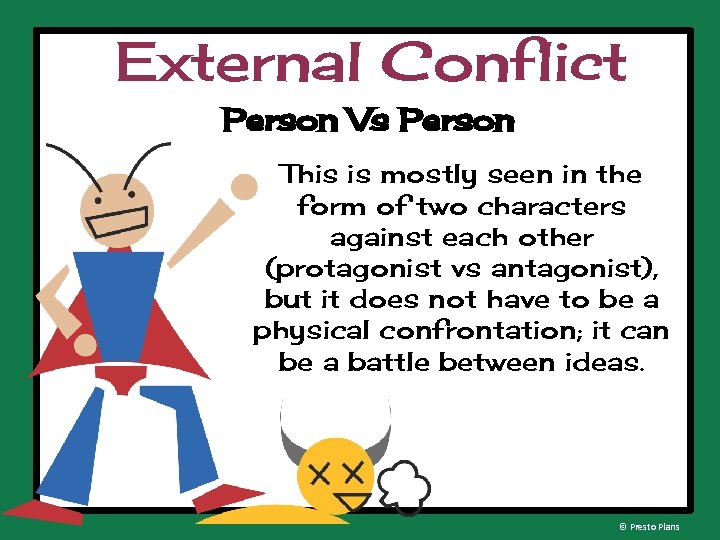 External Conflict

Person Vs Person

This is mostly seen in the form of two characters against each other (protagonist vs antagonist), but it does not have to be a physical confrontation; it can be a battle between ideas.

© Presto Plans